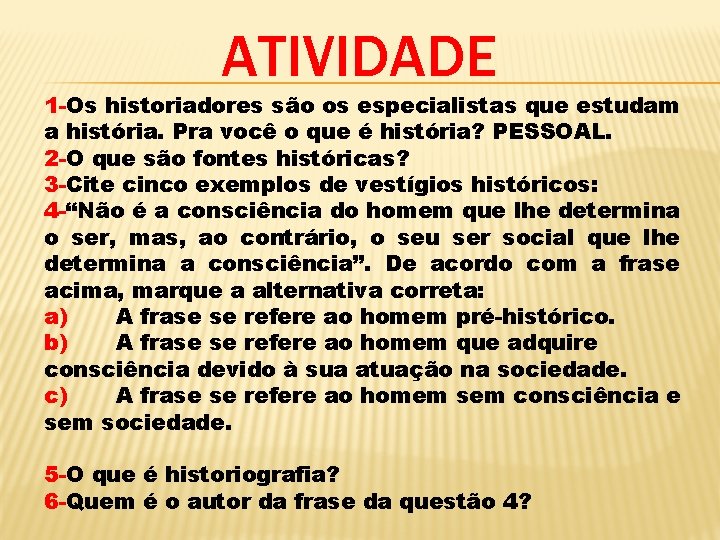 ATIVIDADE

1-Os historiadores são os especialistas que estudam a história. Pra você o que é história? PESSOAL.
2-O que são fontes históricas?
3-Cite cinco exemplos de vestígios históricos:
4-“Não é a consciência do homem que lhe determina o ser, mas, ao contrário, o seu ser social que lhe determina a consciência”. De acordo com a frase acima, marque a alternativa correta:
a) A frase se refere ao homem pré-histórico.
b) A frase se refere ao homem que adquire consciência devido à sua atuação na sociedade.
c) A frase se refere ao homem sem consciência e sem sociedade.

5-O que é historiografia?
6-Quem é o autor da frase da questão 4?